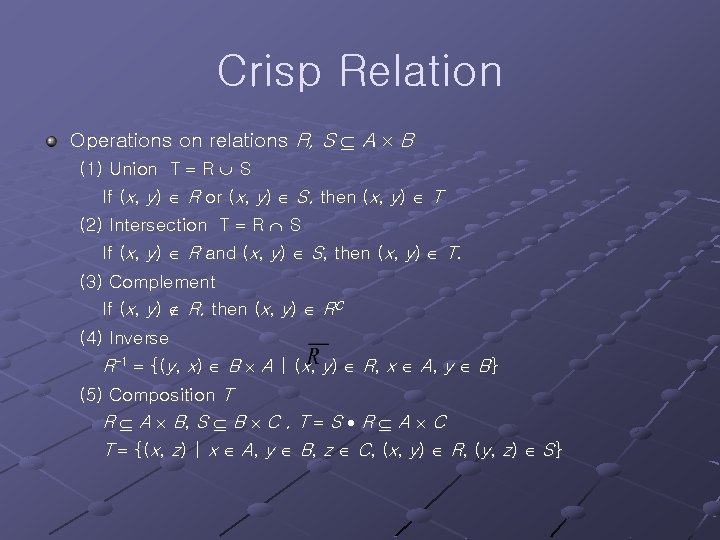 Crisp Relation

Operations on relations $R, S \subseteq A \times B$

(1) Union $T = R \cup S$

If $(x, y) \in R$ or $(x, y) \in S$, then $(x, y) \in T$

(2) Intersection $T = R \cap S$

If $(x, y) \in R$ and $(x, y) \in S$, then $(x, y) \in T$.

(3) Complement

If $(x, y) \notin R$, then $(x, y) \in R^C$

(4) Inverse

$\overline{R}$

$R^{-1} = \{(y, x) \in B \times A \mid (x, y) \in R, x \in A, y \in B\}$

(5) Composition $T$

$R \subseteq A \times B, S \subseteq B \times C$ , $T = S \bullet R \subseteq A \times C$

$T = \{(x, z) \mid x \in A, y \in B, z \in C, (x, y) \in R, (y, z) \in S\}$